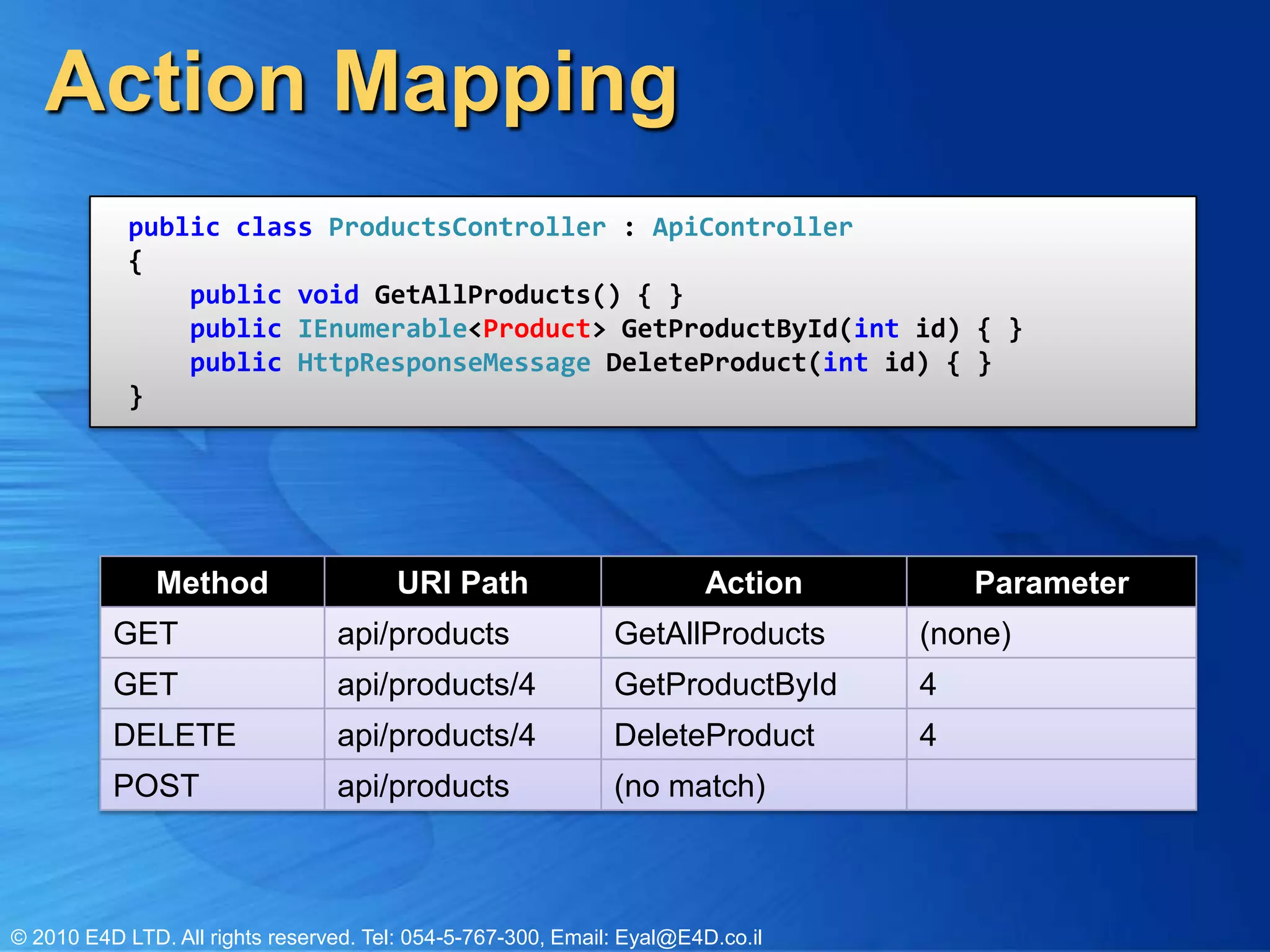 Action Mapping

public class ProductsController : ApiController
{
    public void GetAllProducts() { }
    public IEnumerable<Product> GetProductById(int id) { }
    public HttpResponseMessage DeleteProduct(int id) { }
}

| Method | URI Path | Action | Parameter |
|---|---|---|---|
| GET | api/products | GetAllProducts | (none) |
| GET | api/products/4 | GetProductById | 4 |
| DELETE | api/products/4 | DeleteProduct | 4 |
| POST | api/products | (no match) | |

© 2010 E4D LTD. All rights reserved. Tel: 054-5-767-300, Email: Eyal@E4D.co.il